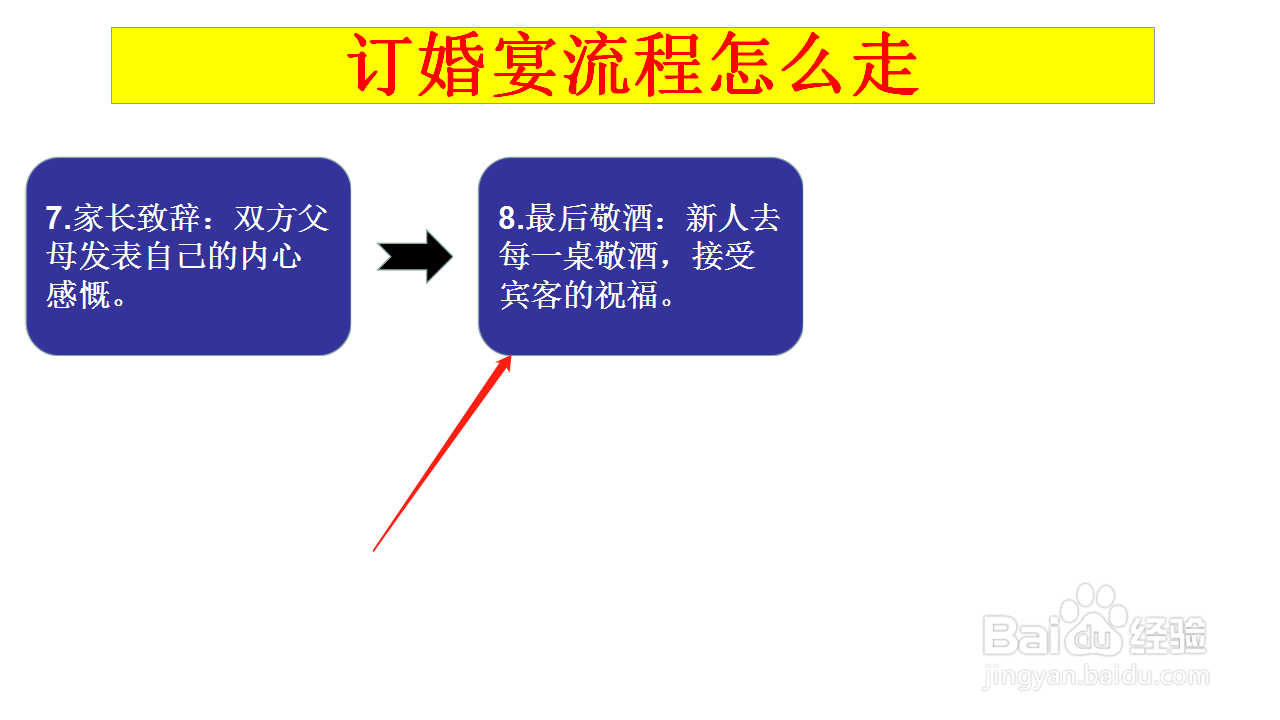 订婚宴流程怎么走

7.家长致辞：双方父母发表自己的内心感慨。

8.最后敬酒：新人去每一桌敬酒，接受宾客的祝福。

Baidu经验
jingyan.baidu.com